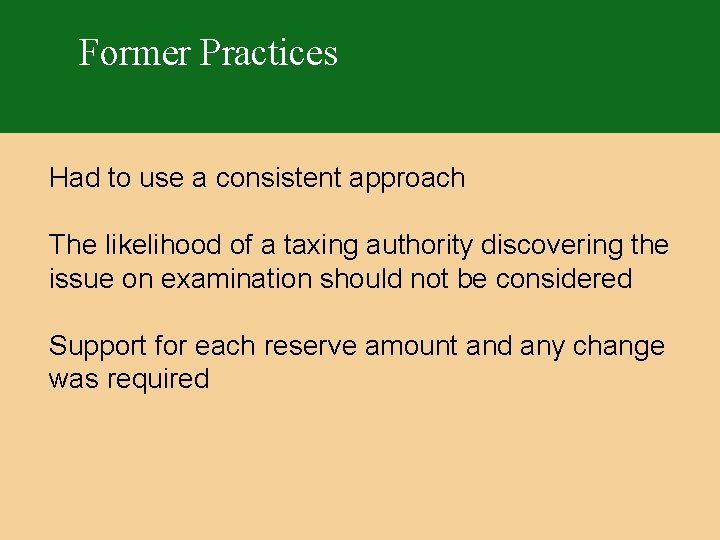 Former Practices

Had to use a consistent approach

The likelihood of a taxing authority discovering the issue on examination should not be considered

Support for each reserve amount and any change was required